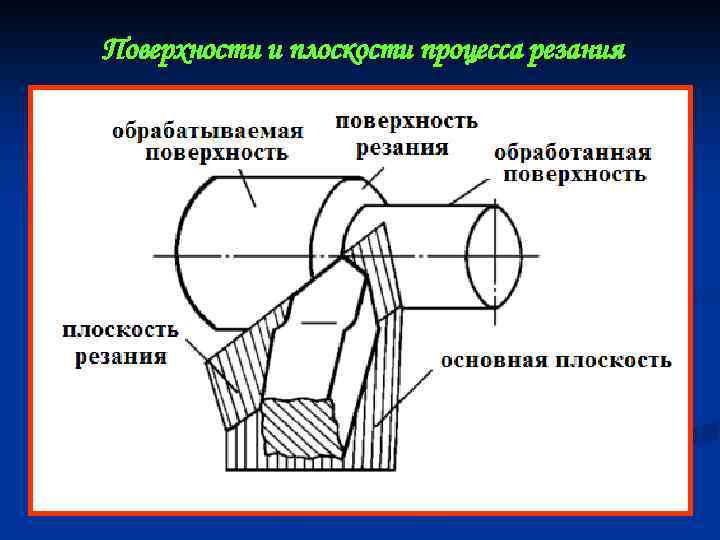 Поверхности и плоскости процесса резания

обрабатываемая поверхность

поверхность резания

обработанная поверхность

плоскость резания

основная плоскость